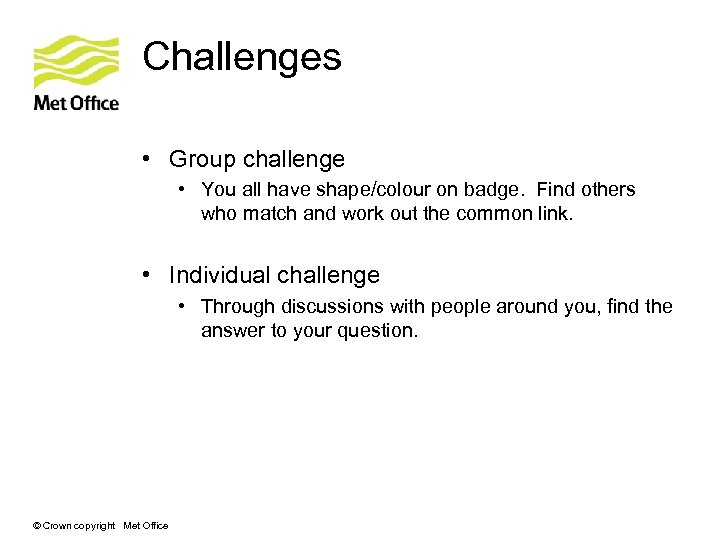 Met Office

Challenges

• Group challenge
  • You all have shape/colour on badge. Find others who match and work out the common link.

• Individual challenge
  • Through discussions with people around you, find the answer to your question.

© Crown copyright Met Office